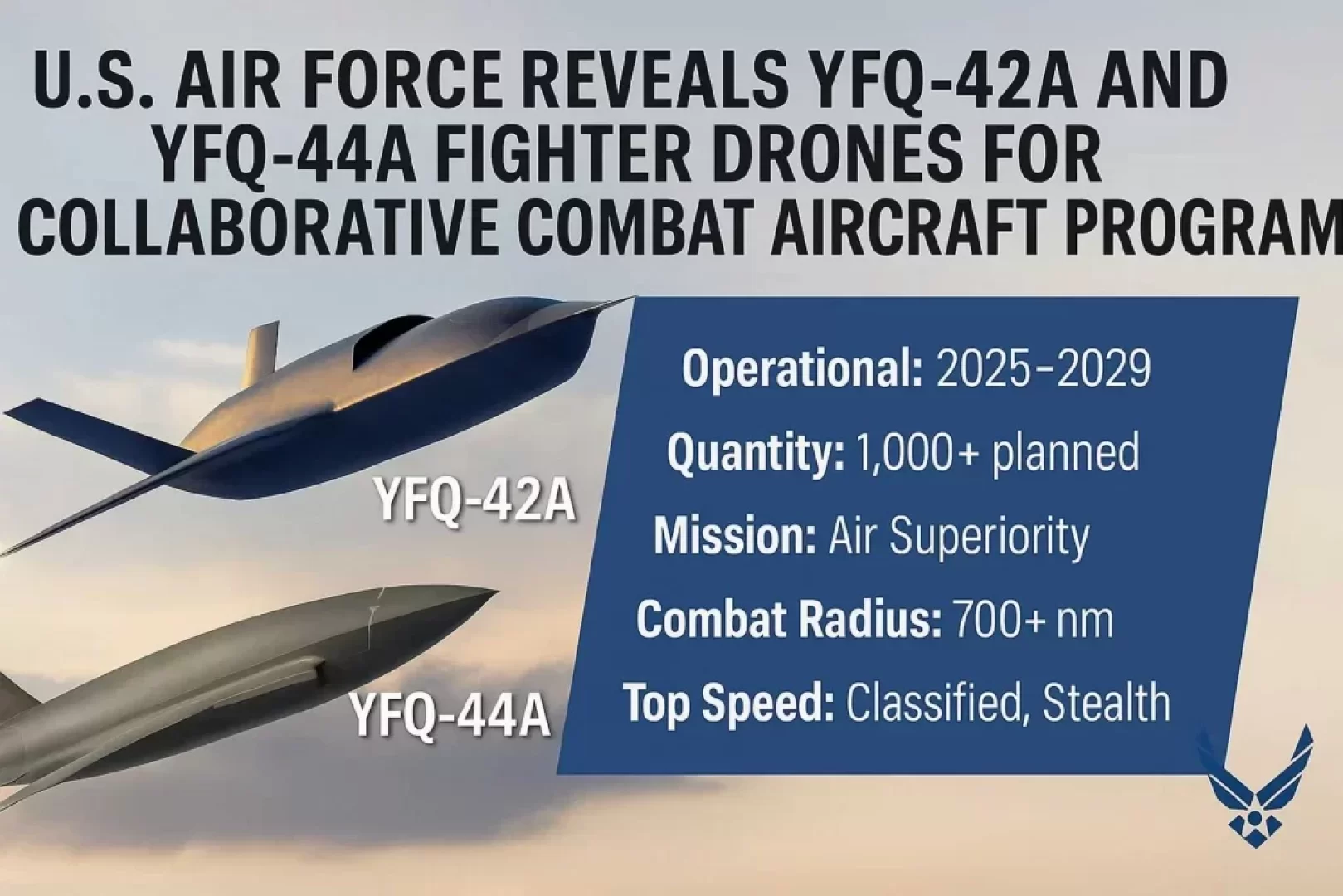 U.S. AIR FORCE REVEALS YFQ-42A AND YFQ-44A FIGHTER DRONES FOR COLLABORATIVE COMBAT AIRCRAFT PROGRAM

YFQ-42A

YFQ-44A

Operational: 2025–2029

Quantity: 1,000+ planned

Mission: Air Superiority

Combat Radius: 700+ nm

Top Speed: Classified, Stealth